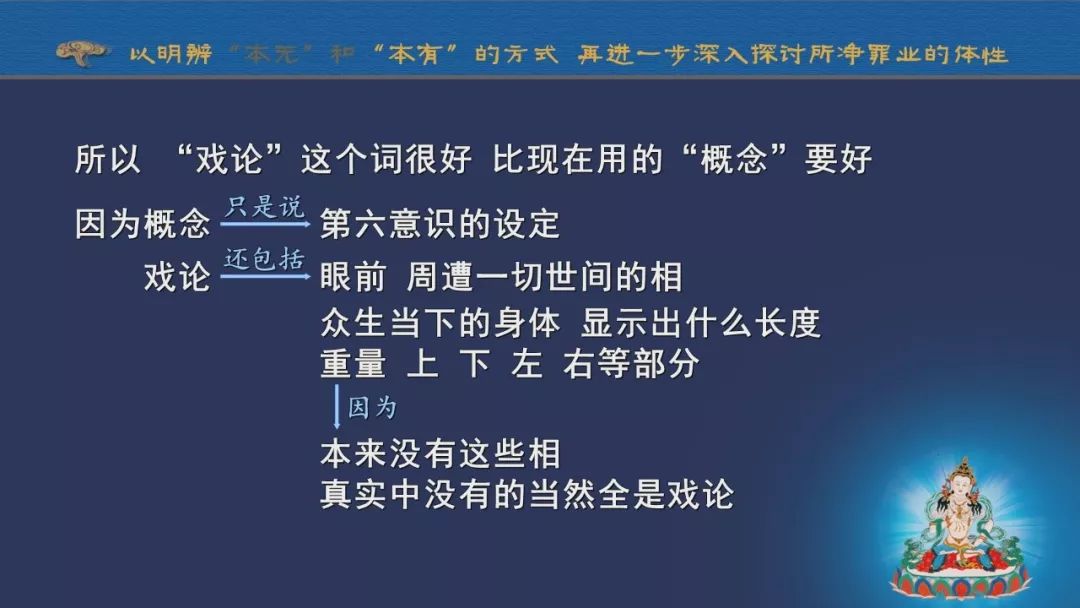 以明辨“本无”和“本有”的方式 再进一步深入探讨所净罪业的体性

所以 “戏论”这个词很好 比现在用的“概念”要好

因为概念 只是说 第六意识的设定

戏论 还包括 眼前 周遭一切世间的相

众生当下的身体 显示出什么长度

重量 上 下 左 右等部分

因为

本来没有这些相

真实中没有的当然全是戏论